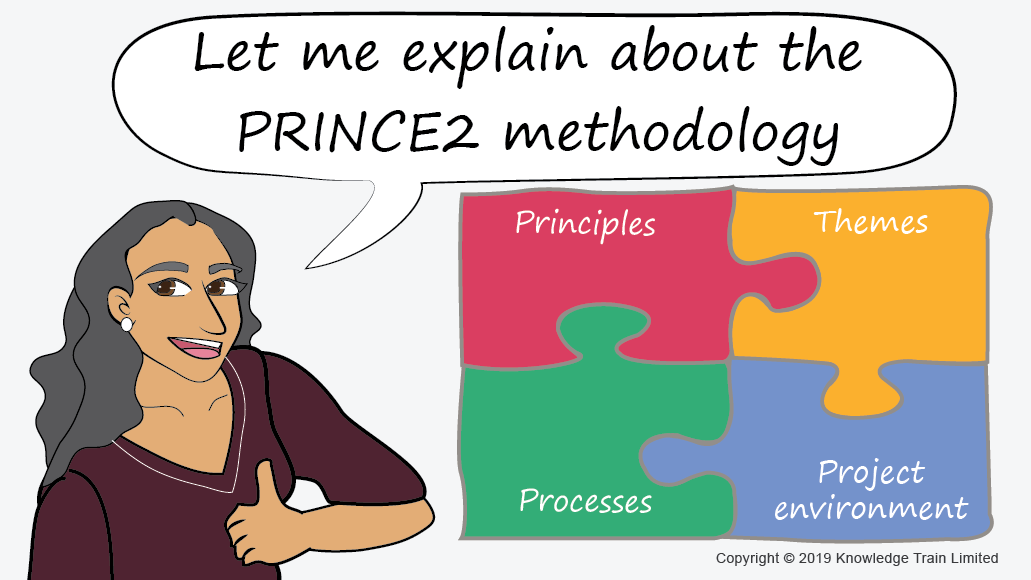 Let me explain about the PRINCE2 methodology

Principles

Themes

Processes

Project environment

Copyright © 2019 Knowledge Train Limited